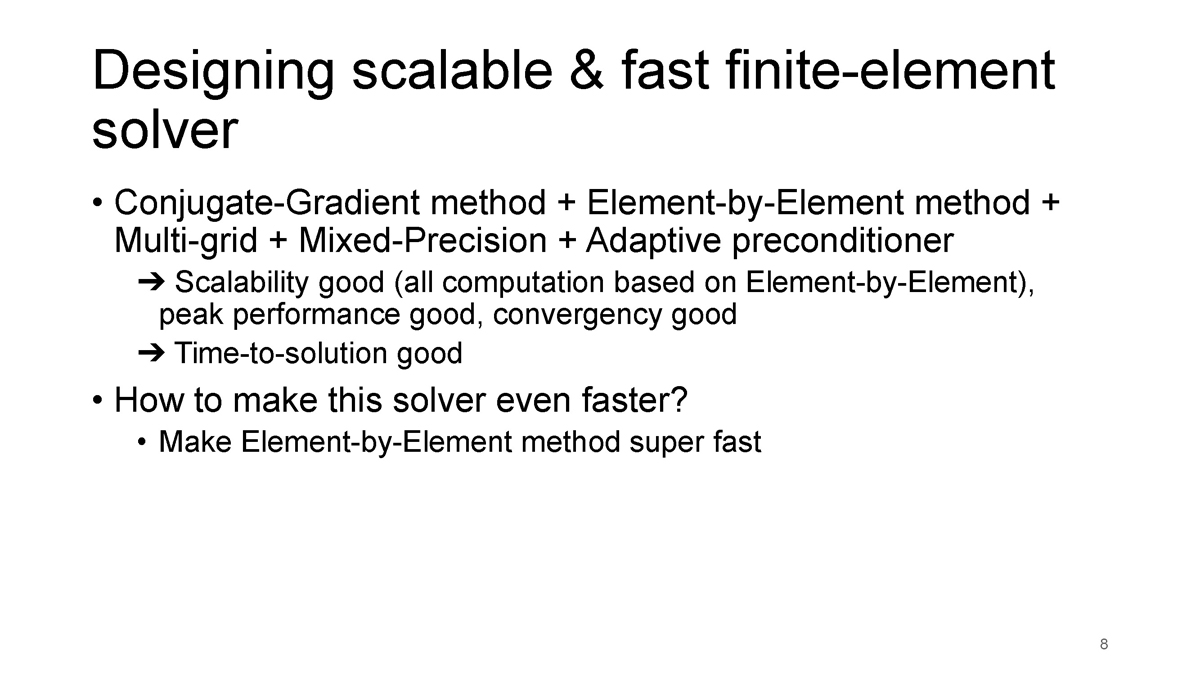 Designing scalable & fast finite-element solver

• Conjugate-Gradient method + Element-by-Element method + Multi-grid + Mixed-Precision + Adaptive preconditioner

➔ Scalability good (all computation based on Element-by-Element), peak performance good, convergency good

➔ Time-to-solution good

• How to make this solver even faster?

• Make Element-by-Element method super fast

8